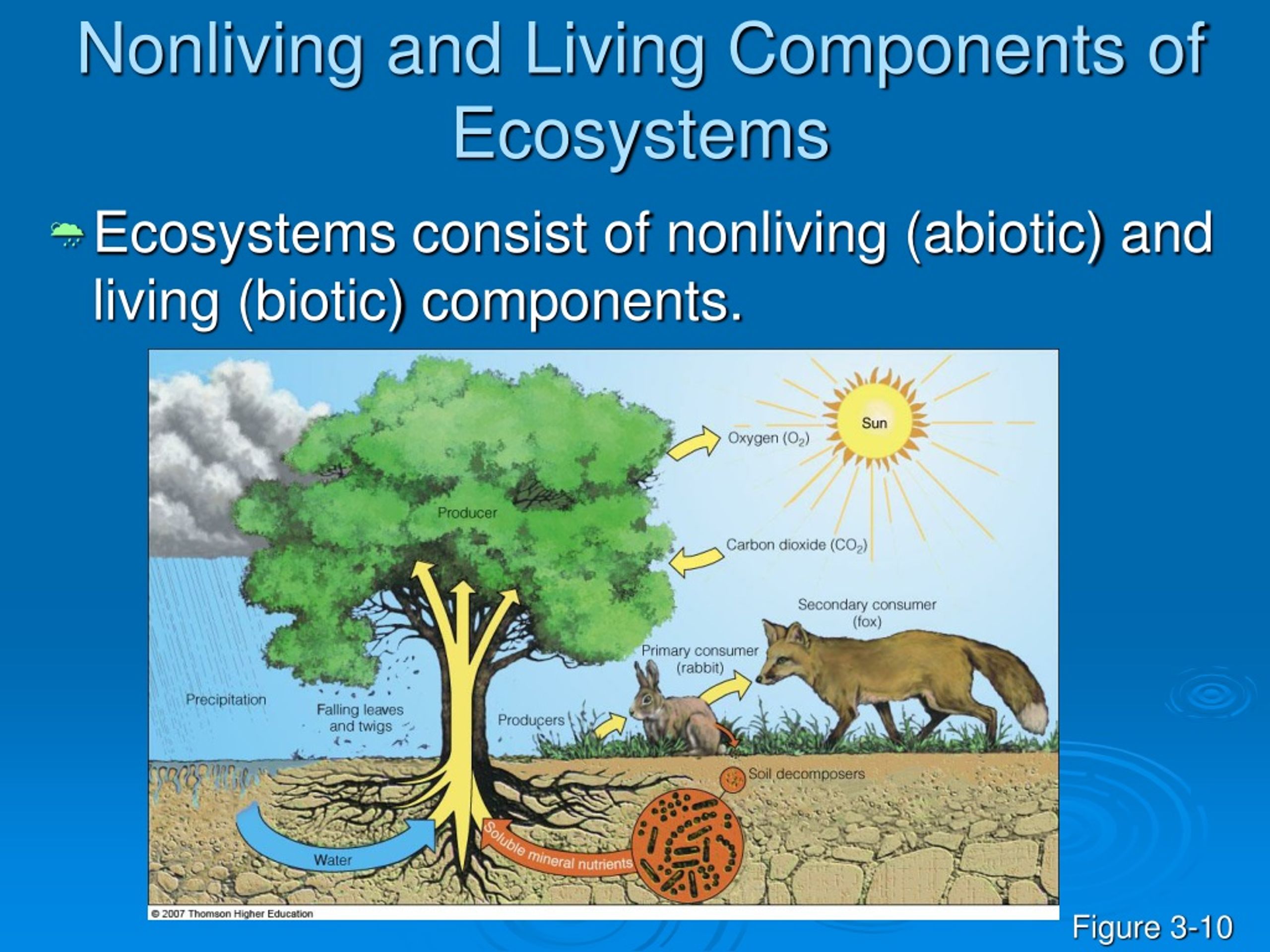 Nonliving and Living Components of Ecosystems

Ecosystems consist of nonliving (abiotic) and living (biotic) components.

Sun

Oxygen ($O_2$)

Producer

Carbon dioxide ($CO_2$)

Secondary consumer (fox)

Primary consumer (rabbit)

Precipitation

Falling leaves and twigs

Producers

Soil decomposers

Water

Soluble mineral nutrients

© 2007 Thomson Higher Education

Figure 3-10